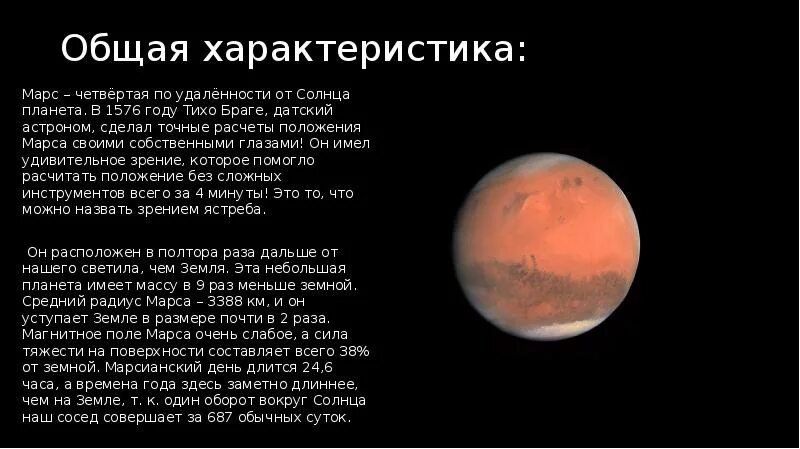 Общая характеристика:

Марс – четвёртая по удалённости от Солнца планета. В 1576 году Тихо Браге, датский астроном, сделал точные расчеты положения Марса своими собственными глазами! Он имел удивительное зрение, которое помогло расчитать положение без сложных инструментов всего за 4 минуты! Это то, что можно назвать зрением ястреба.

Он расположен в полтора раза дальше от нашего светила, чем Земля. Эта небольшая планета имеет массу в 9 раз меньше земной. Средний радиус Марса – 3388 км, и он уступает Земле в размере почти в 2 раза. Магнитное поле Марса очень слабое, а сила тяжести на поверхности составляет всего 38% от земной. Марсианский день длится 24,6 часа, а времена года здесь заметно длиннее, чем на Земле, т. к. один оборот вокруг Солнца наш сосед совершает за 687 обычных суток.